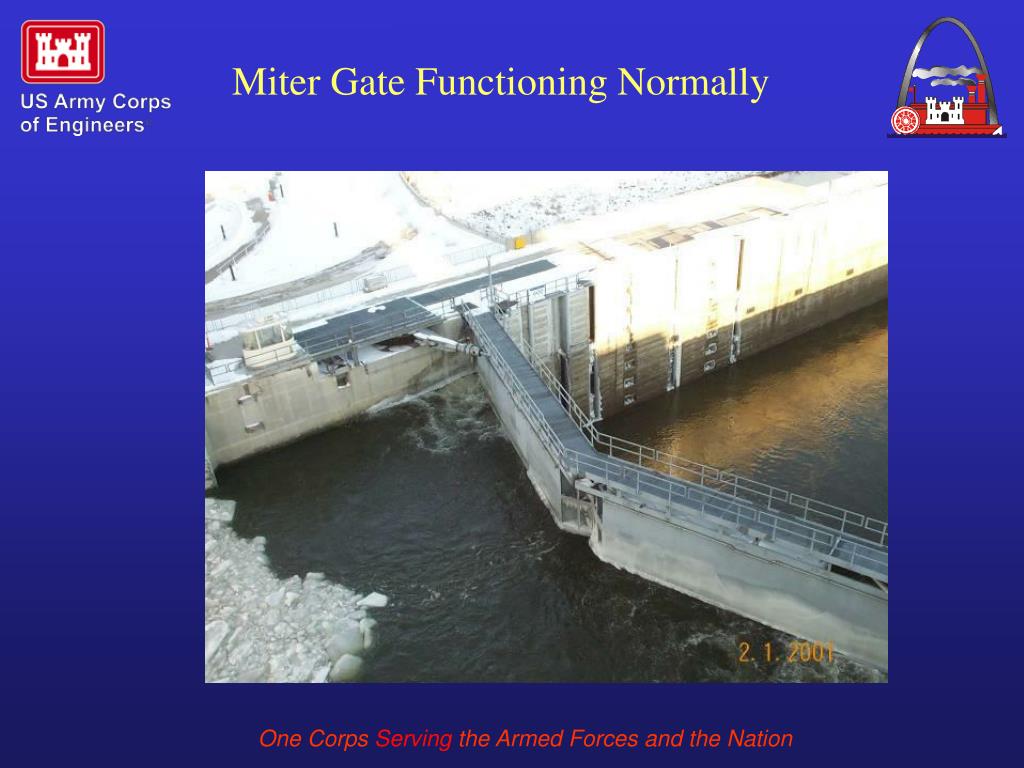 US Army Corps of Engineers

Miter Gate Functioning Normally

2. 1. 2001

One Corps Serving the Armed Forces and the Nation